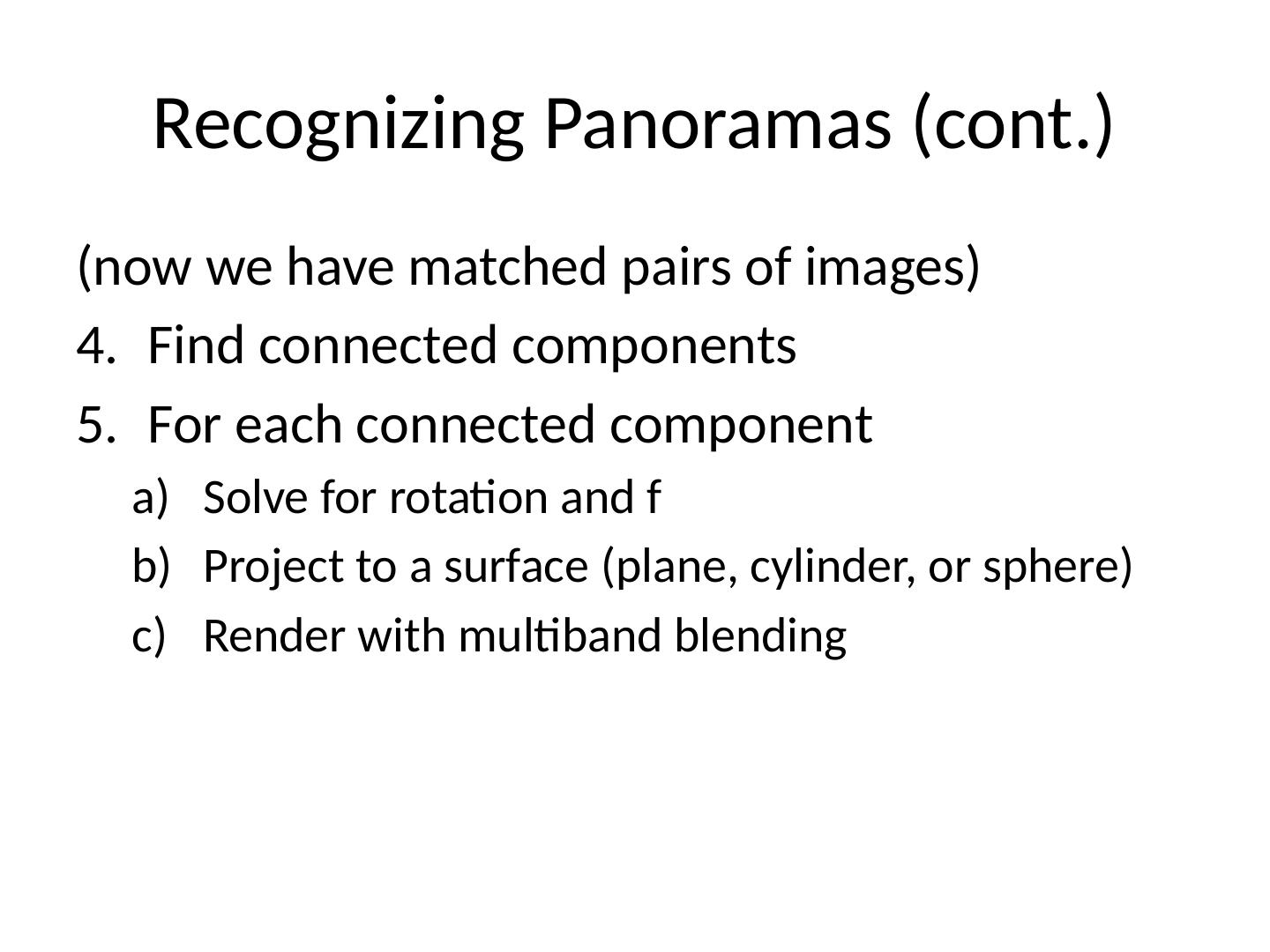 Recognizing Panoramas (cont.)

(now we have matched pairs of images)

4. Find connected components

5. For each connected component

a) Solve for rotation and f

b) Project to a surface (plane, cylinder, or sphere)

c) Render with multiband blending